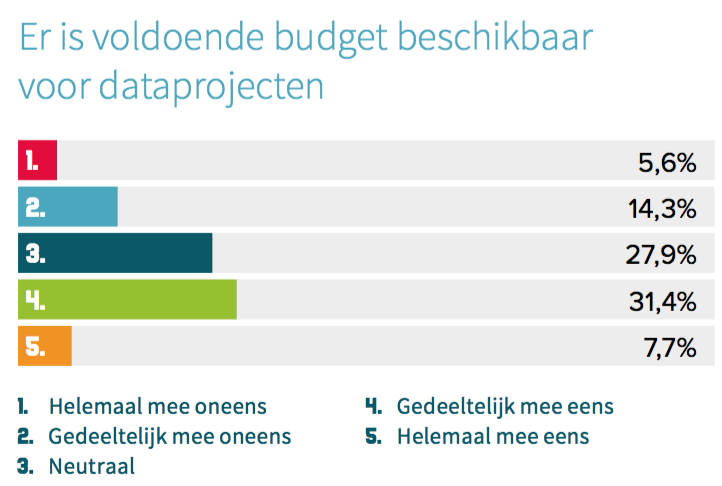 Er is voldoende budget beschikbaar voor dataprojecten

1. 5,6%
2. 14,3%
3. 27,9%
4. 31,4%
5. 7,7%

1. Helemaal mee oneens
2. Gedeeltelijk mee oneens
3. Neutraal
4. Gedeeltelijk mee eens
5. Helemaal mee eens